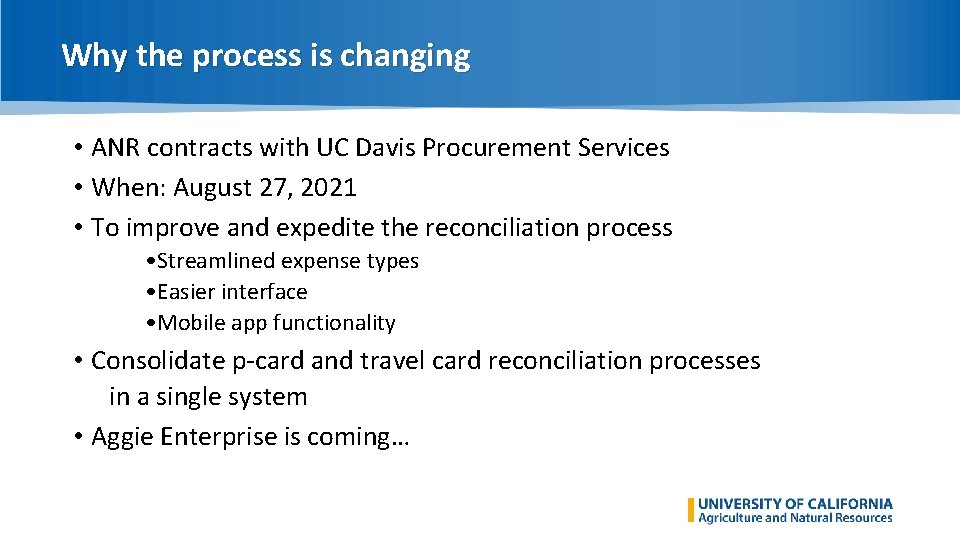 Why the process is changing

• ANR contracts with UC Davis Procurement Services
• When: August 27, 2021
• To improve and expedite the reconciliation process
•Streamlined expense types
•Easier interface
•Mobile app functionality
• Consolidate p-card and travel card reconciliation processes in a single system
• Aggie Enterprise is coming…

UNIVERSITY OF CALIFORNIA
Agriculture and Natural Resources